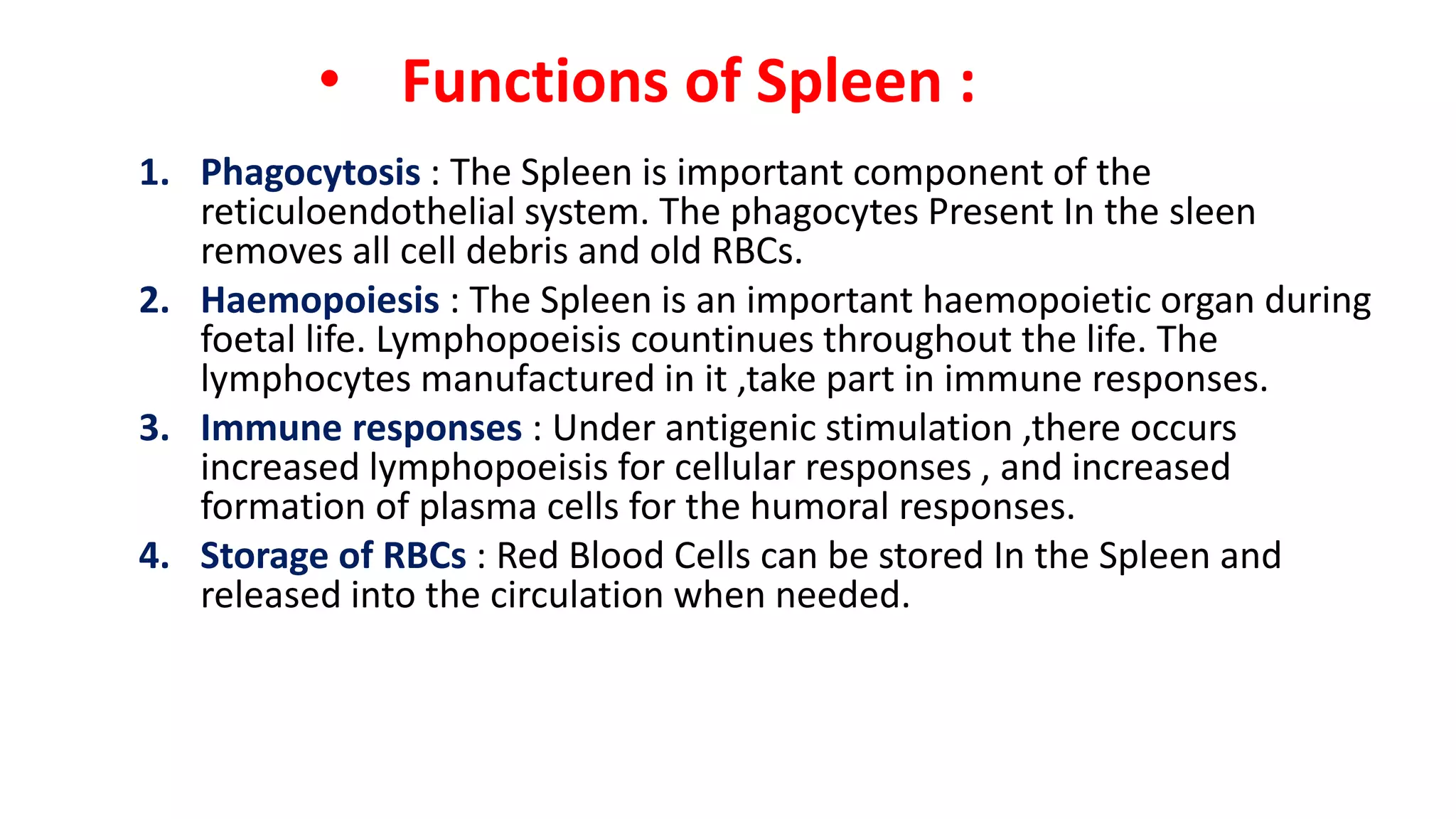 • Functions of Spleen :

1. Phagocytosis : The Spleen is important component of the reticuloendothelial system. The phagocytes Present In the sleen removes all cell debris and old RBCs.

2. Haemopoiesis : The Spleen is an important haemopoietic organ during foetal life. Lymphopoeisis countinues throughout the life. The lymphocytes manufactured in it ,take part in immune responses.

3. Immune responses : Under antigenic stimulation ,there occurs increased lymphopoeisis for cellular responses , and increased formation of plasma cells for the humoral responses.

4. Storage of RBCs : Red Blood Cells can be stored In the Spleen and released into the circulation when needed.